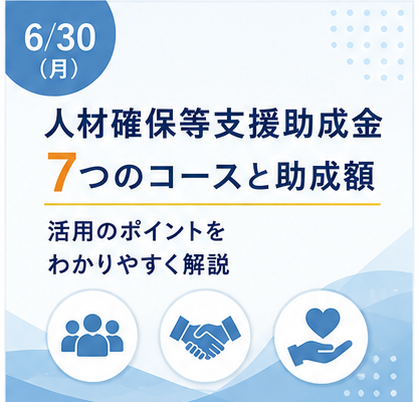 6/30
（月）

人材確保等支援助成金
7つのコースと助成額

活用のポイントを
わかりやすく解説